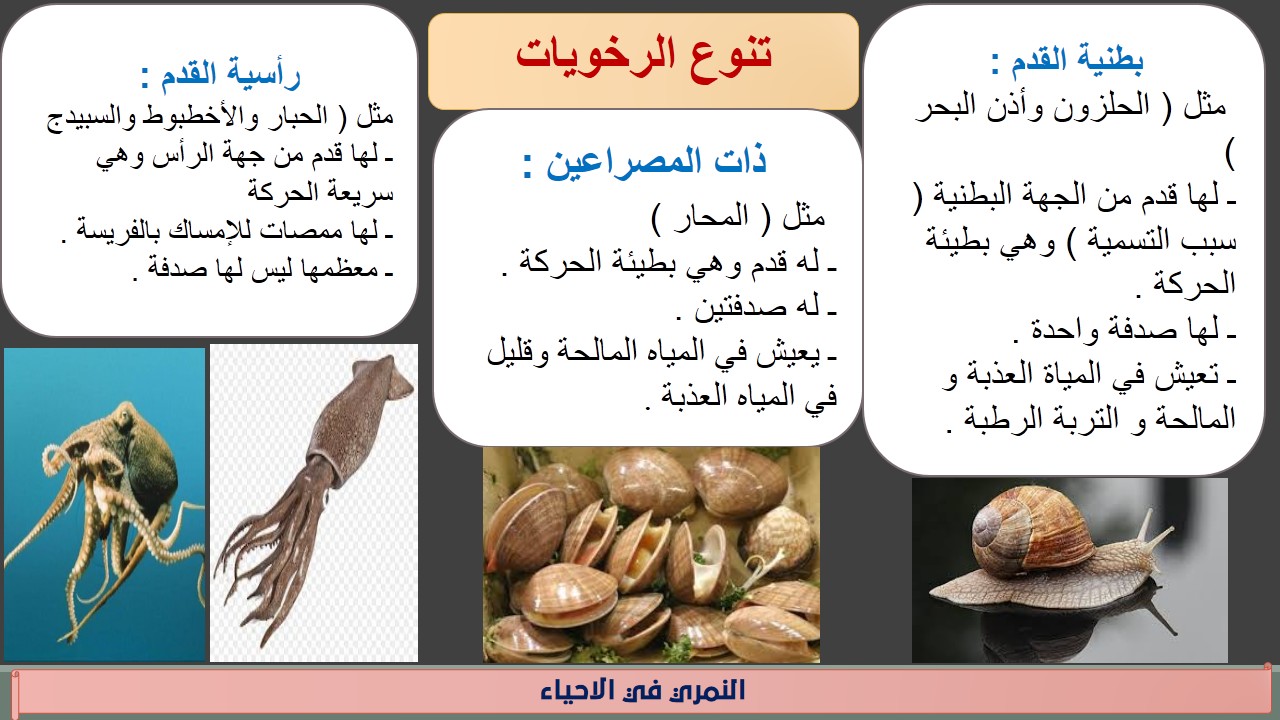 تنوع الرخويات

بطنية القدم :
مثل ( الحلزون وأذن البحر )
ـ لها قدم من الجهة البطنية ( سبب التسمية ) وهي بطيئة الحركة .
ـ لها صدفة واحدة .
ـ تعيش في المياة العذبة و المالحة و التربة الرطبة .

ذات المصراعين :
مثل ( المحار )
ـ له قدم وهي بطيئة الحركة .
ـ له صدفتين .
ـ يعيش في المياه المالحة وقليل في المياه العذبة .

رأسية القدم :
مثل ( الحبار والأخطبوط والسبيدج
ـ لها قدم من جهة الرأس وهي سريعة الحركة
ـ لها ممصات للإمساك بالفريسة .
ـ معظمها ليس لها صدفة .

النمري في الاحياء